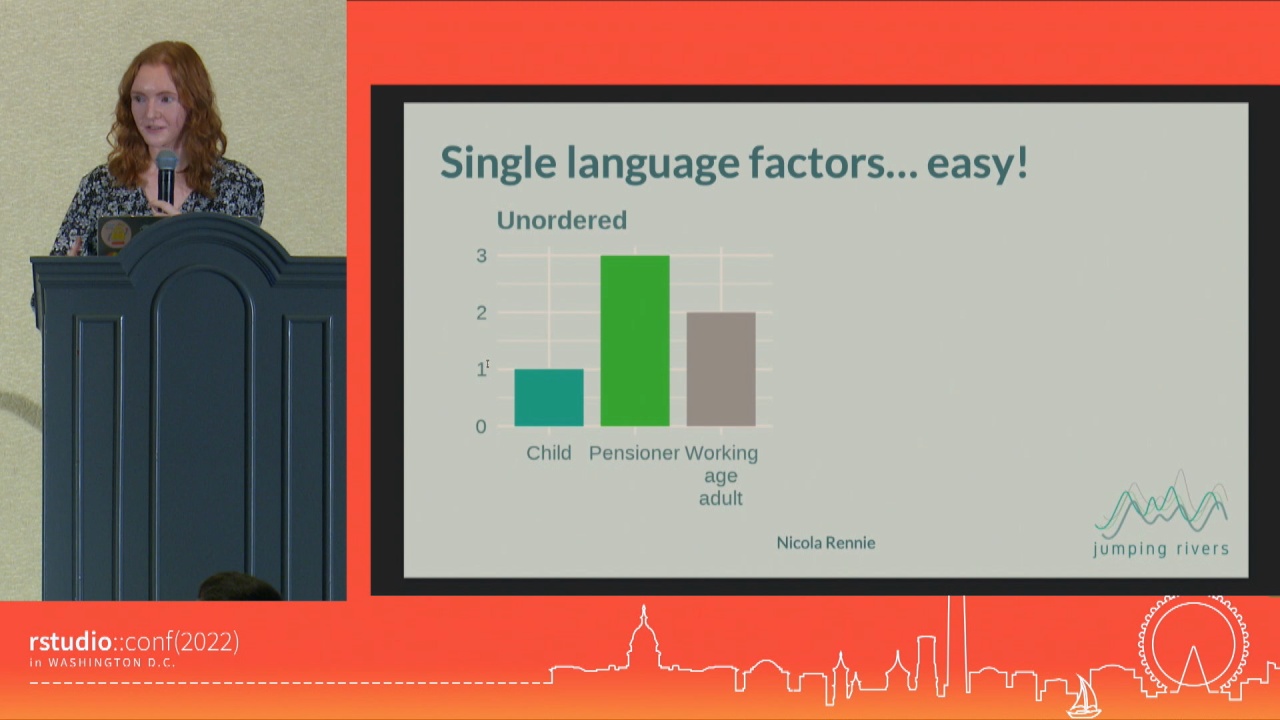 Single language factors… easy!

Unordered

3
2
1
0

Child Pensioner Working age adult

Nicola Rennie

jumping rivers

rstudio::conf(2022)
in WASHINGTON D.C.